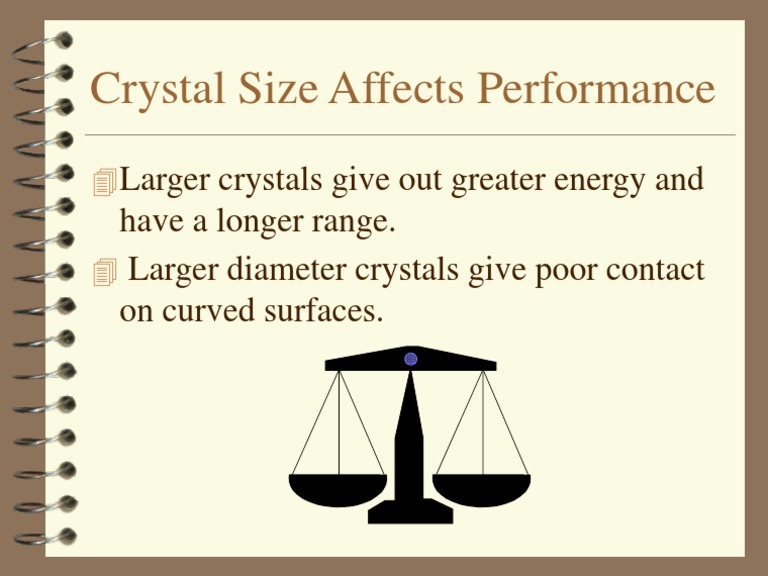 Crystal Size Affects Performance

Larger crystals give out greater energy and have a longer range.

Larger diameter crystals give poor contact on curved surfaces.